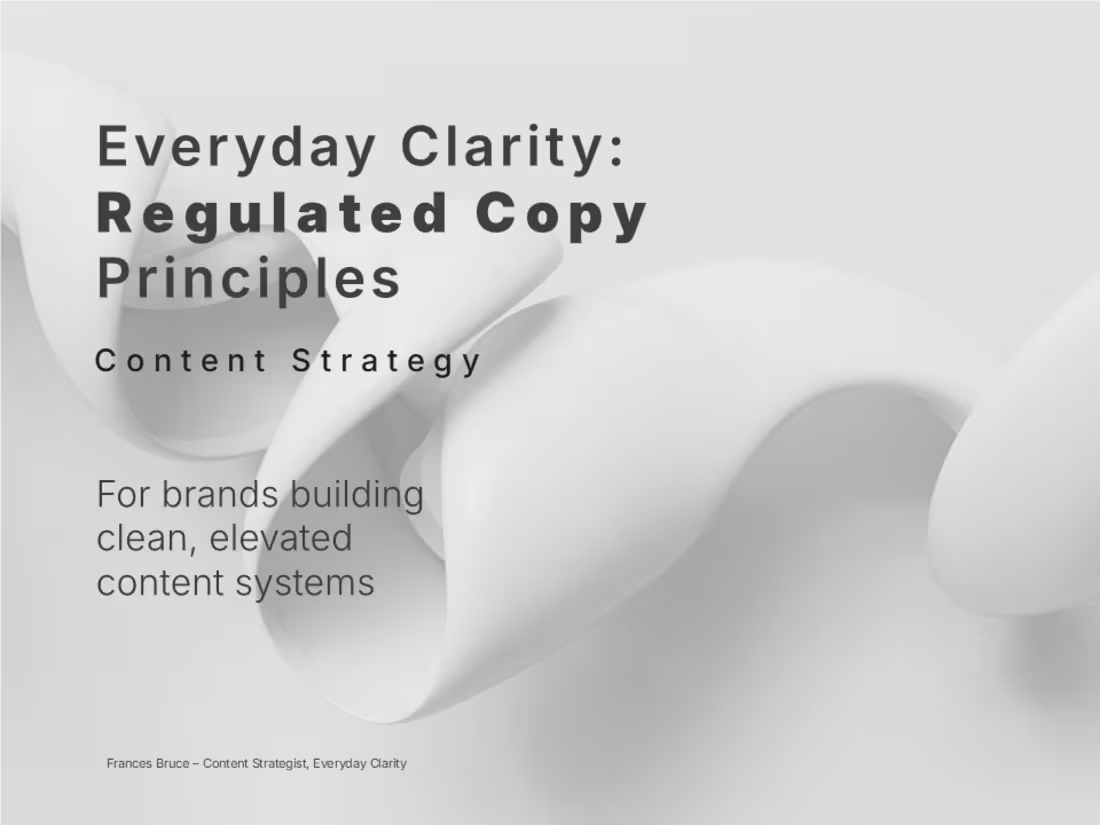 Everyday Clarity:
Regulated Copy Principles

Content Strategy

For brands building clean, elevated content systems

Frances Bruce – Content Strategist, Everyday Clarity